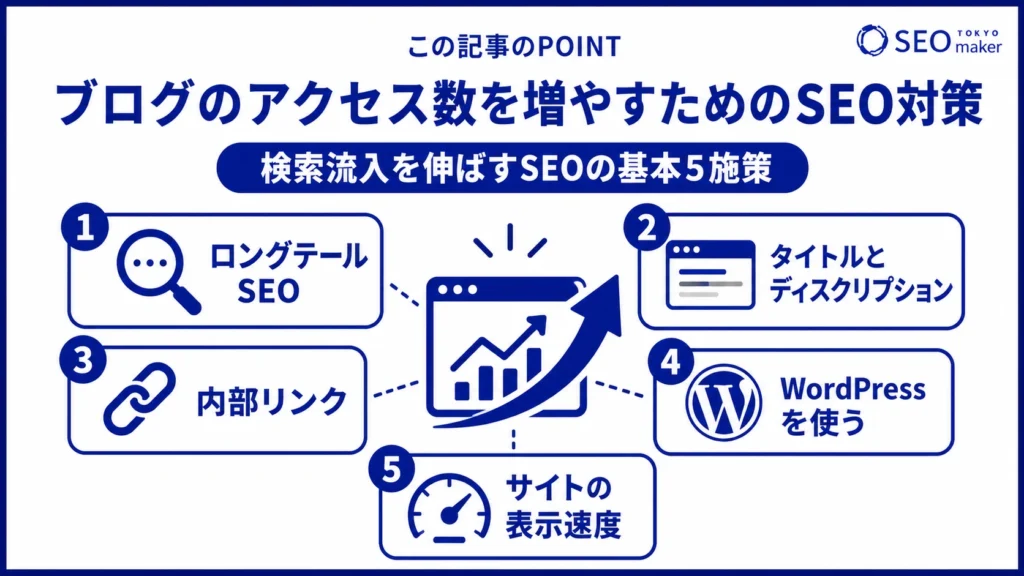 この記事のPOINT

SEO TOKYO maker

ブログのアクセス数を増やすためのSEO対策

検索流入を伸ばすSEOの基本5施策

1
ロングテール SEO

2
タイトルと ディスクリプション

3
内部リンク

4
WordPress を使う

5
サイトの 表示速度